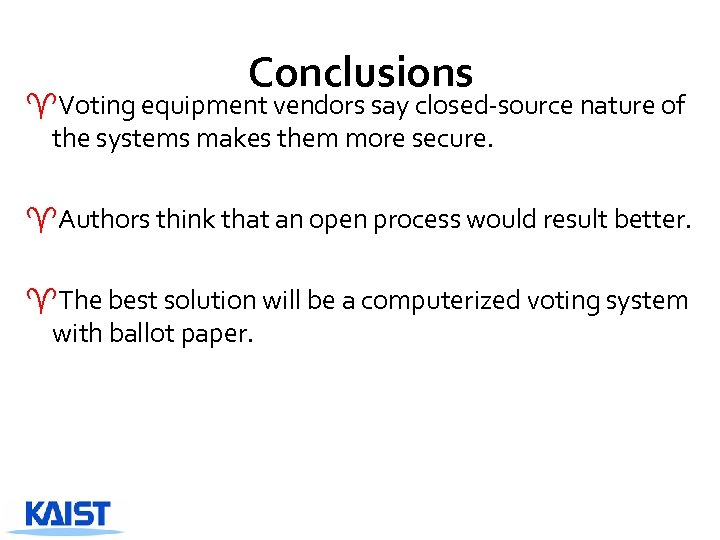 Conclusions

Voting equipment vendors say closed-source nature of the systems makes them more secure.

Authors think that an open process would result better.

The best solution will be a computerized voting system with ballot paper.

KAIST